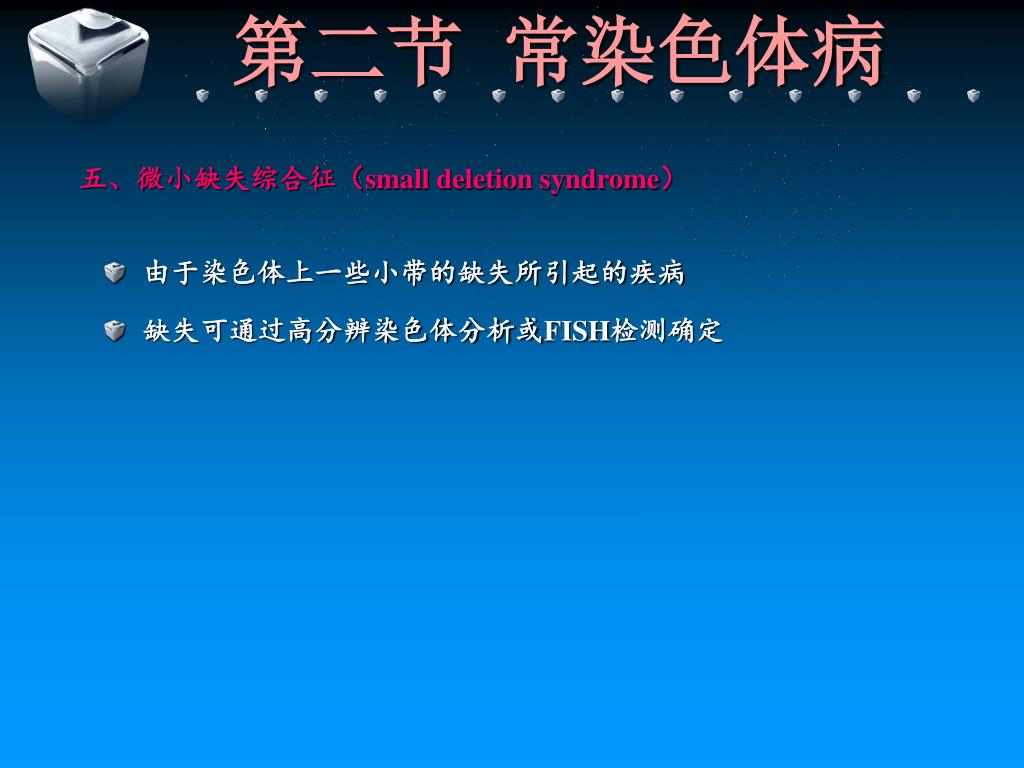 第二节 常染色体病

五、微小缺失综合征（small deletion syndrome）

由于染色体上一些小带的缺失所引起的疾病

缺失可通过高分辨染色体分析或FISH检测确定